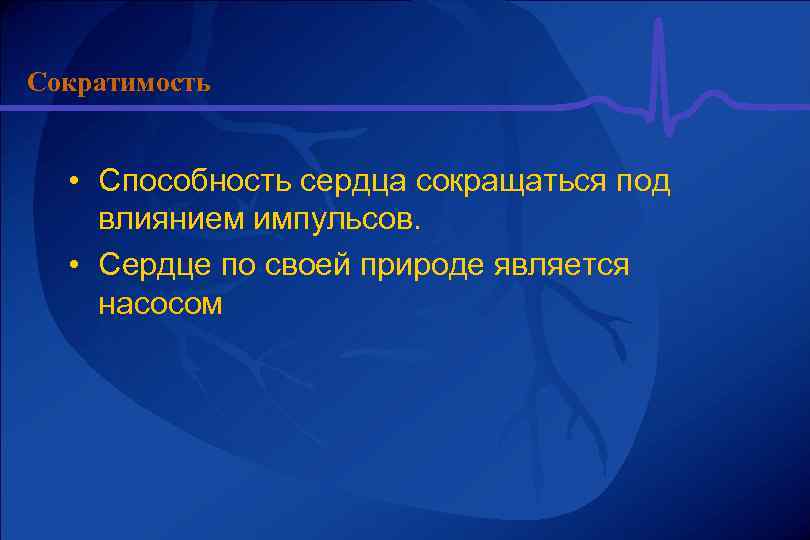 Сократимость

• Способность сердца сокращаться под влиянием импульсов.
• Сердце по своей природе является насосом